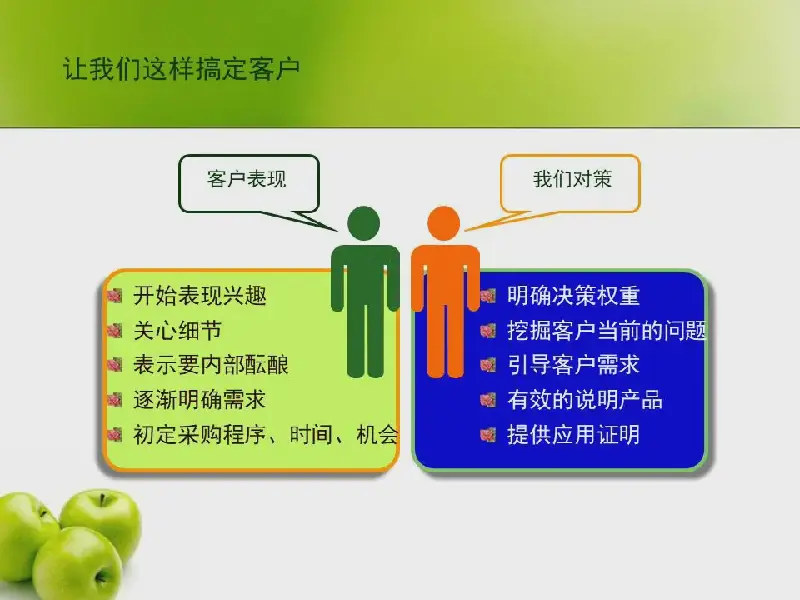 让我们这样搞定客户

客户表现

我们对策

开始表现兴趣
关心细节
表示要内部酝酿
逐渐明确需求
初定采购程序、时间、机会

明确决策权重
挖掘客户当前的问题
引导客户需求
有效的说明产品
提供应用证明